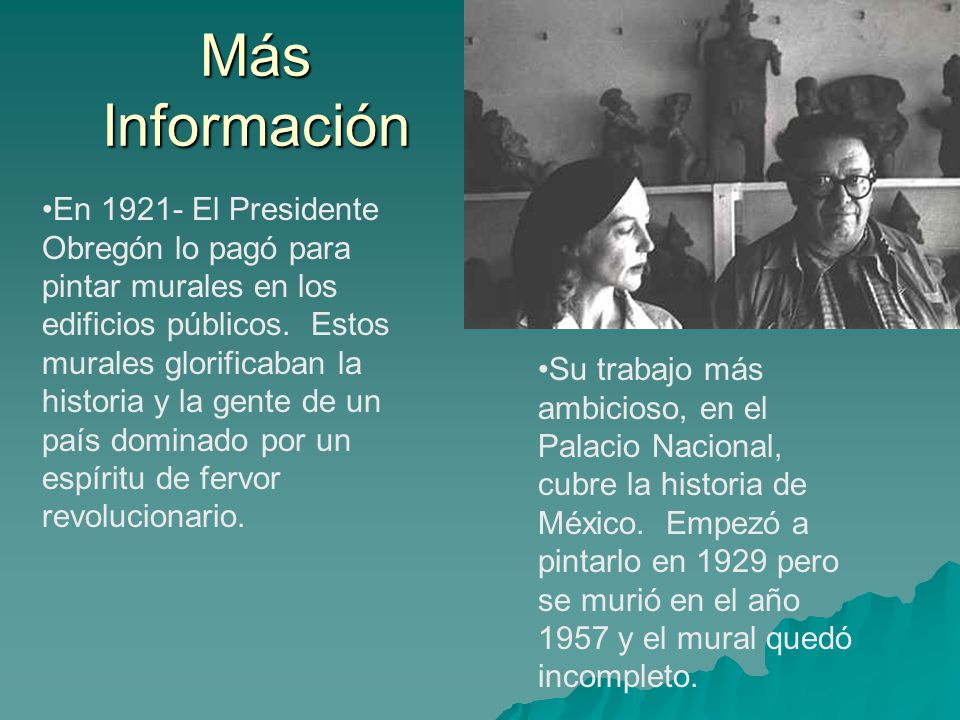 Más Información

•En 1921- El Presidente Obregón lo pagó para pintar murales en los edificios públicos. Estos murales glorificaban la historia y la gente de un país dominado por un espíritu de fervor revolucionario.

•Su trabajo más ambicioso, en el Palacio Nacional, cubre la historia de México. Empezó a pintarlo en 1929 pero se murió en el año 1957 y el mural quedó incompleto.